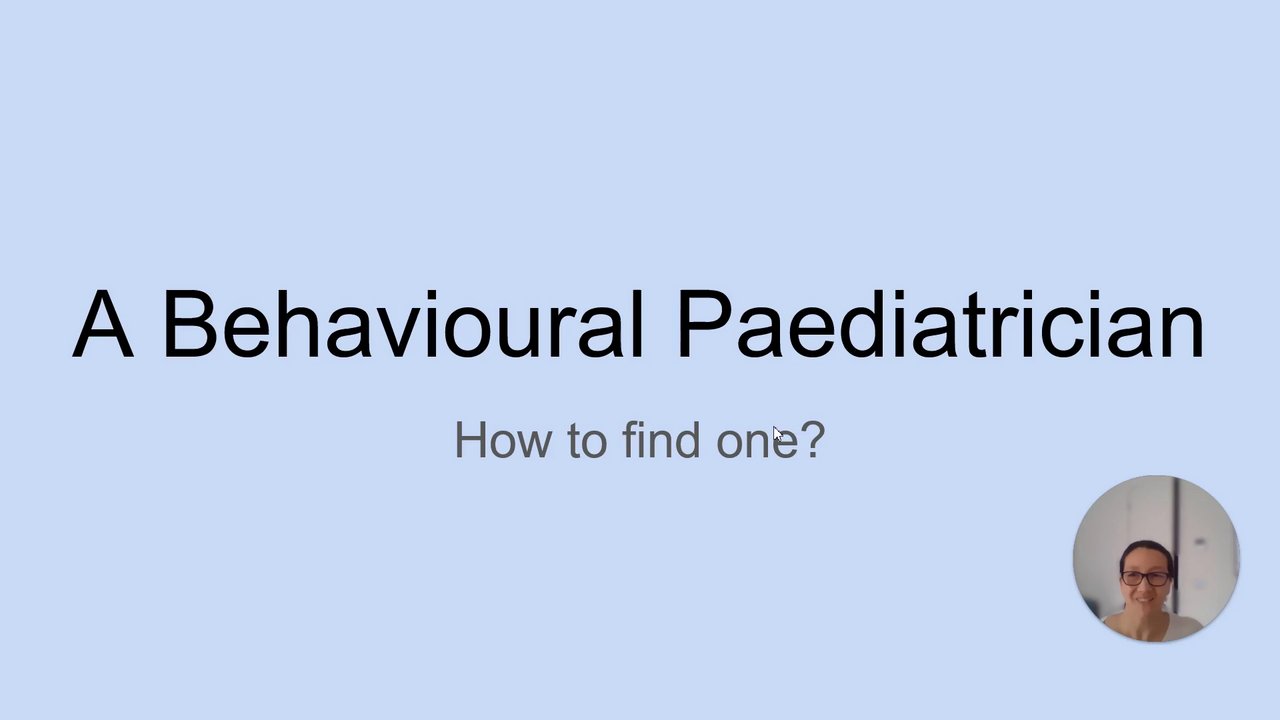 A Behavioural Paediatrician

How to find one?